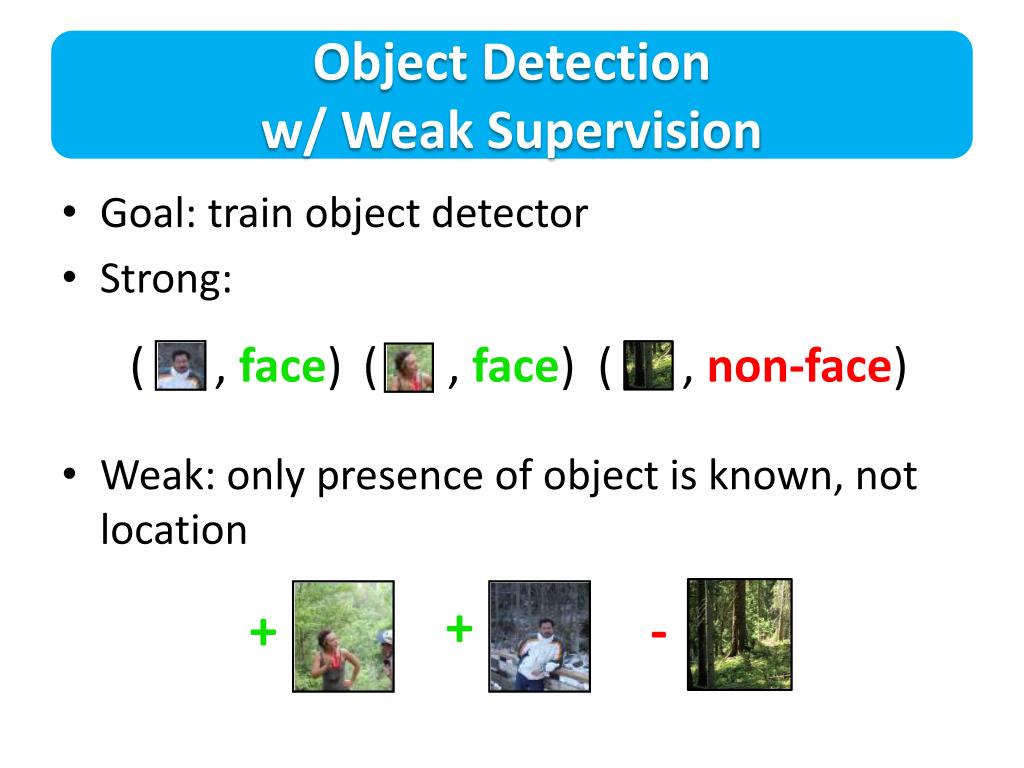 Object Detection
w/ Weak Supervision

• Goal: train object detector
• Strong:

( , face) ( , face) ( , non-face)

• Weak: only presence of object is known, not location

+ + -